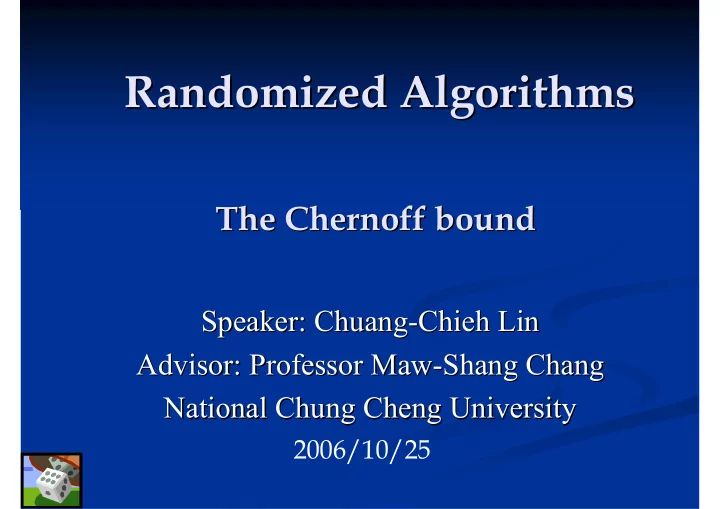 Randomized Algorithms

The Chernoff bound

Speaker: Chuang-Chieh Lin
Advisor: Professor Maw-Shang Chang
National Chung Cheng University
2006/10/25